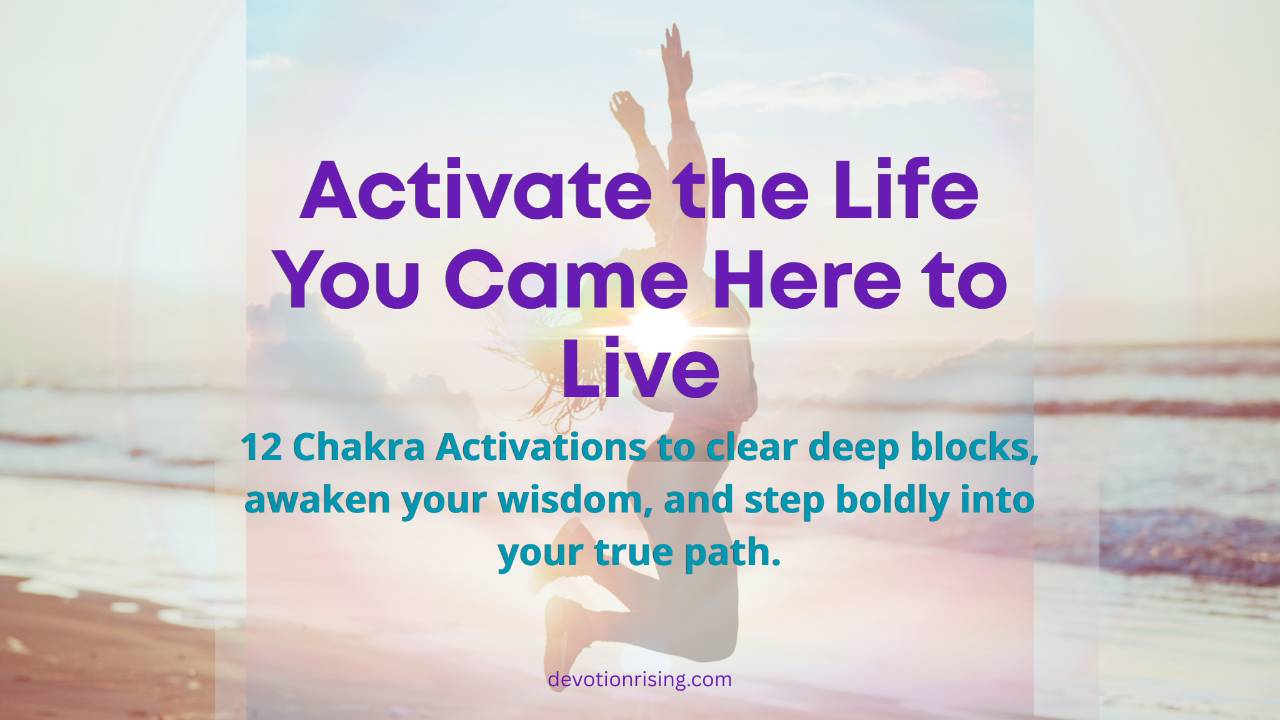 Activate the Life You Came Here to Live

12 Chakra Activations to clear deep blocks, awaken your wisdom, and step boldly into your true path.

devotionrising.com